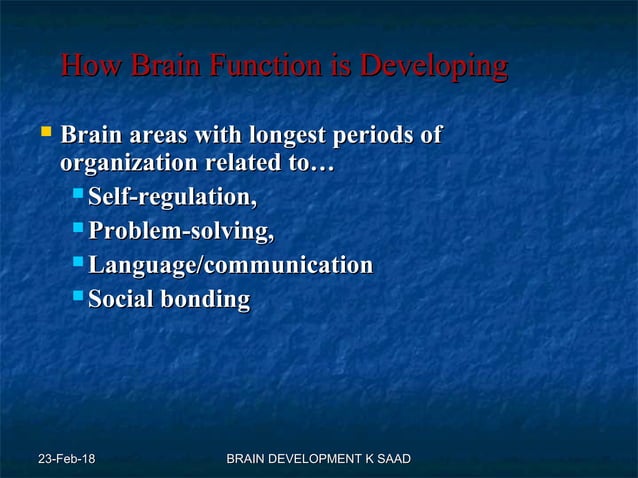 How Brain Function is Developing

Brain areas with longest periods of organization related to…

Self-regulation,

Problem-solving,

Language/communication

Social bonding

23-Feb-18

BRAIN DEVELOPMENT K SAAD